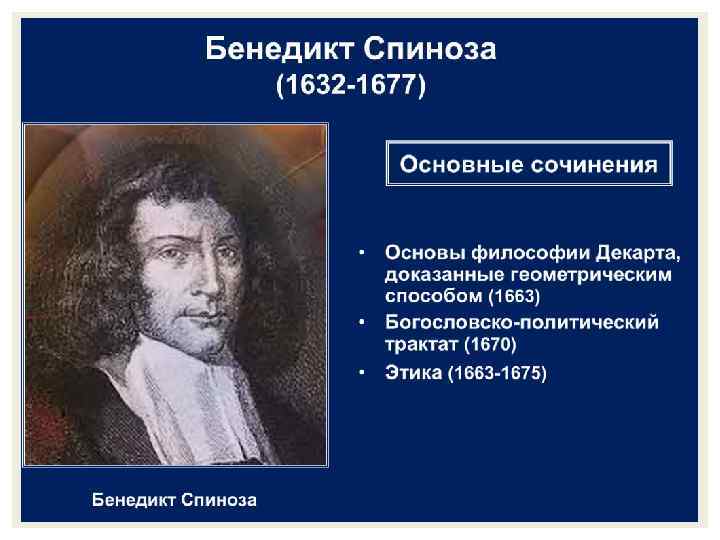 Бенедикт Спиноза
(1632-1677)

Основные сочинения

• Основы философии Декарта, доказанные геометрическим способом (1663)
• Богословско-политический трактат (1670)
• Этика (1663-1675)

Бенедикт Спиноза